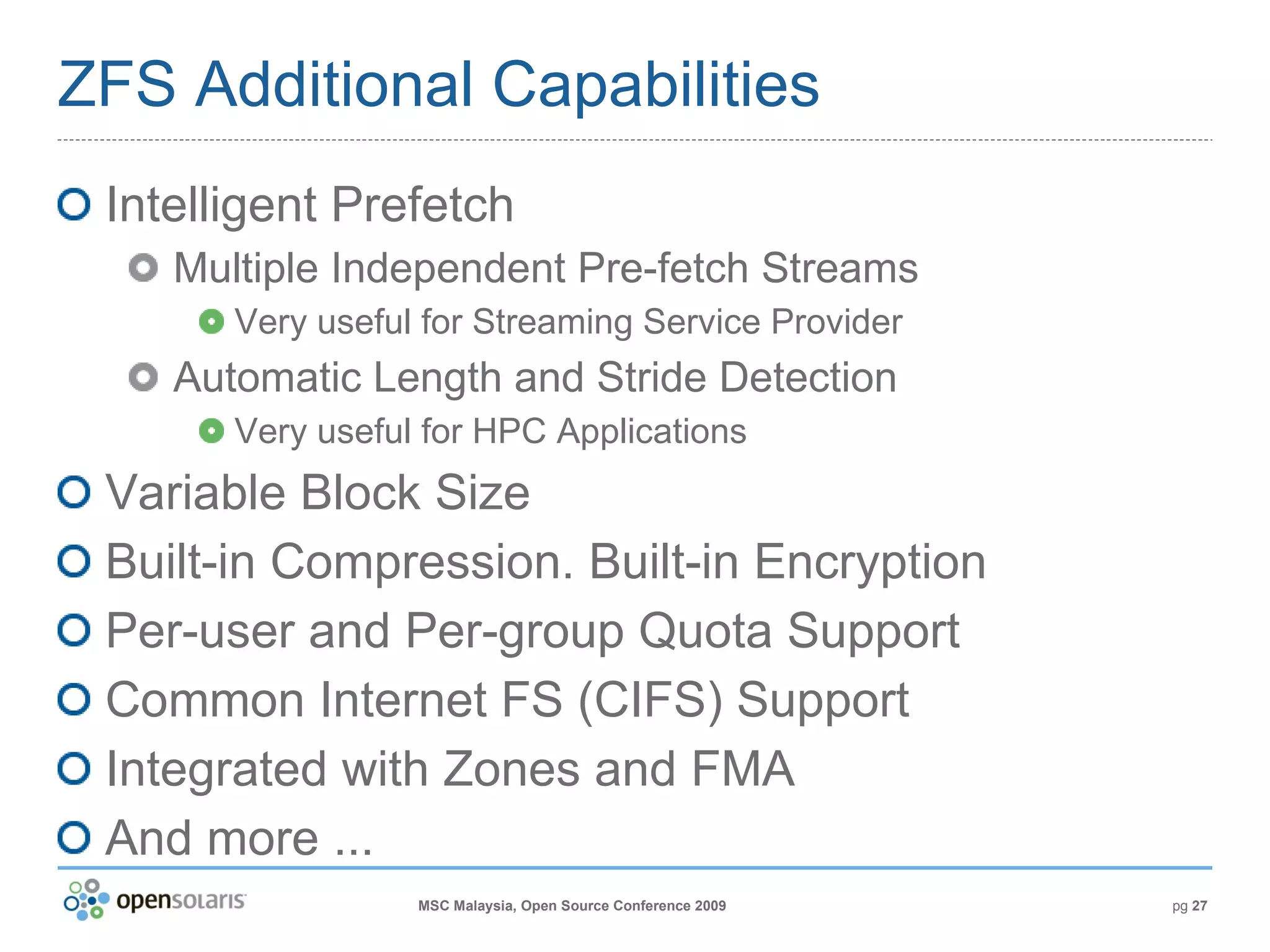 ZFS Additional Capabilities

Intelligent Prefetch

Multiple Independent Pre-fetch Streams

Very useful for Streaming Service Provider

Automatic Length and Stride Detection

Very useful for HPC Applications

Variable Block Size

Built-in Compression. Built-in Encryption

Per-user and Per-group Quota Support

Common Internet FS (CIFS) Support

Integrated with Zones and FMA

And more ...

opensolaris

MSC Malaysia, Open Source Conference 2009

pg 27